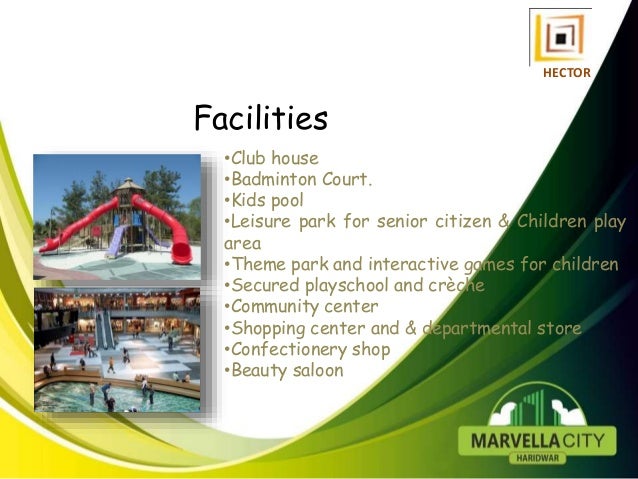 HECTOR

Facilities

•Club house
•Badminton Court.
•Kids pool
•Leisure park for senior citizen & Children play area
•Theme park and interactive games for children
•Secured playschool and crèche
•Community center
•Shopping center and & departmental store
•Confectionery shop
•Beauty saloon

MARVELLA CITY
HARIDWAR